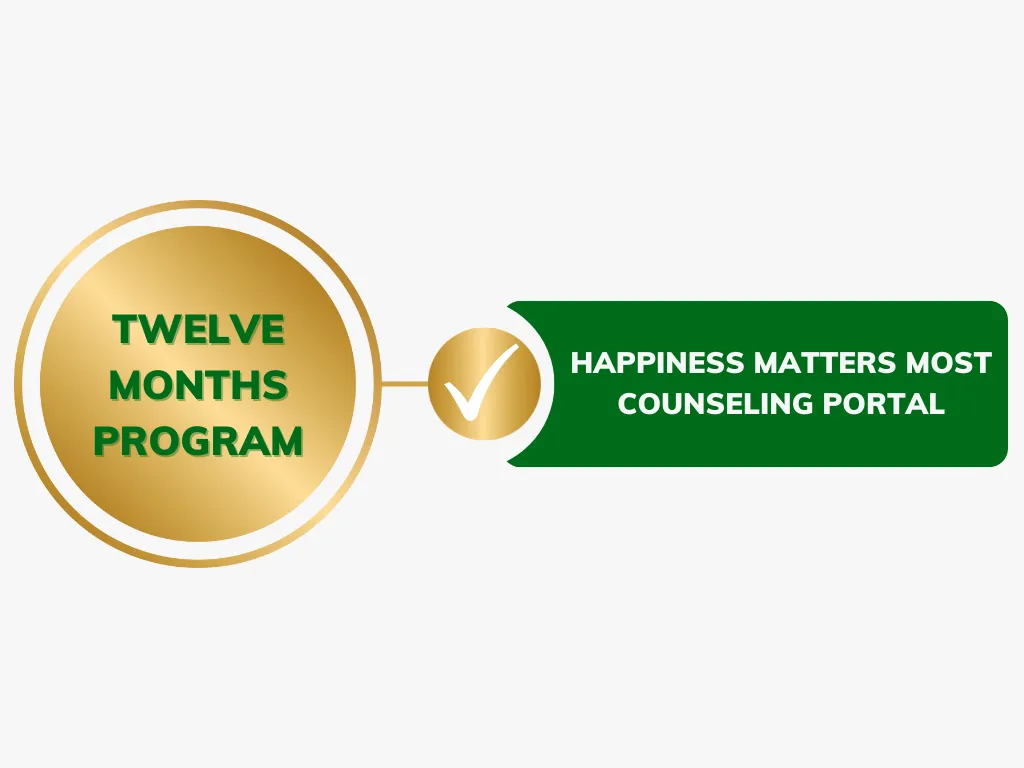 TWELVE MONTHS PROGRAM

HAPPINESS MATTERS MOST COUNSELING PORTAL